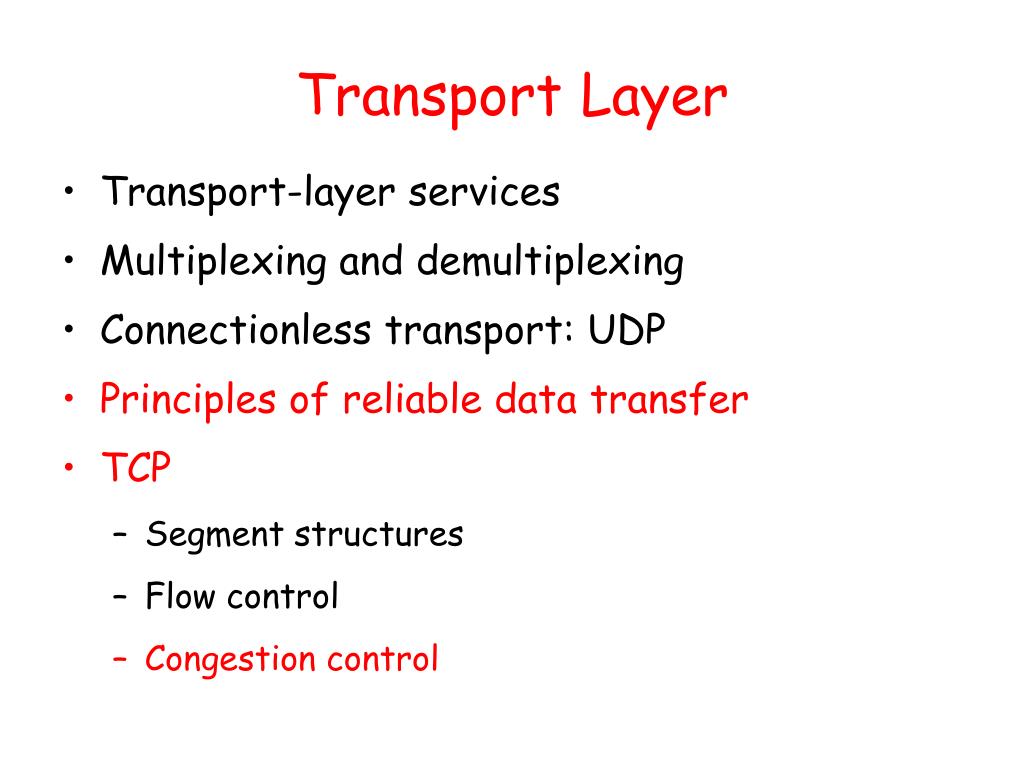 Transport Layer

• Transport-layer services
• Multiplexing and demultiplexing
• Connectionless transport: UDP
• Principles of reliable data transfer
• TCP
  – Segment structures
  – Flow control
  – Congestion control